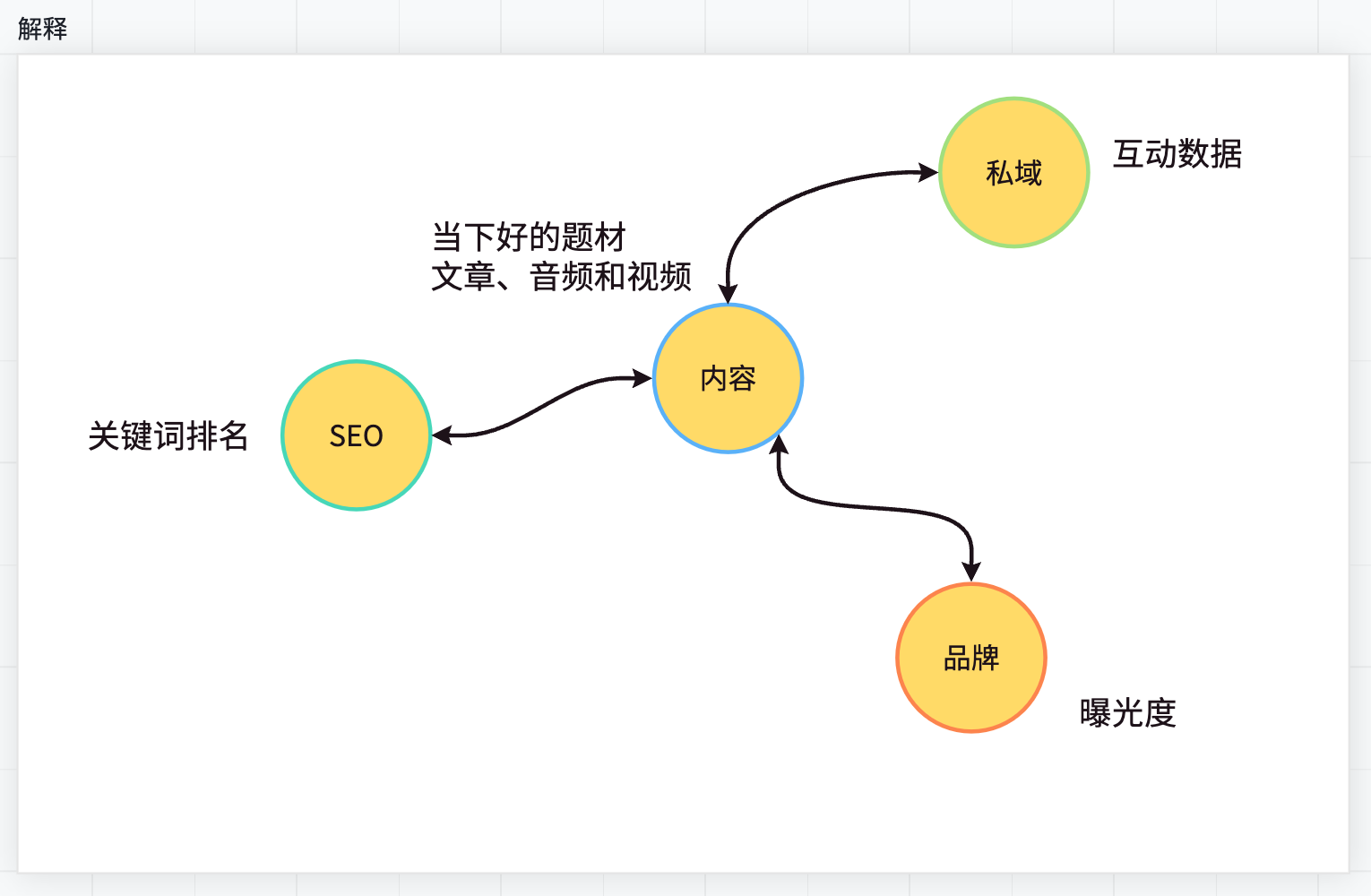 解释

私域

互动数据

当下好的题材
文章、音频和视频

内容

关键词排名

SEO

品牌

曝光度